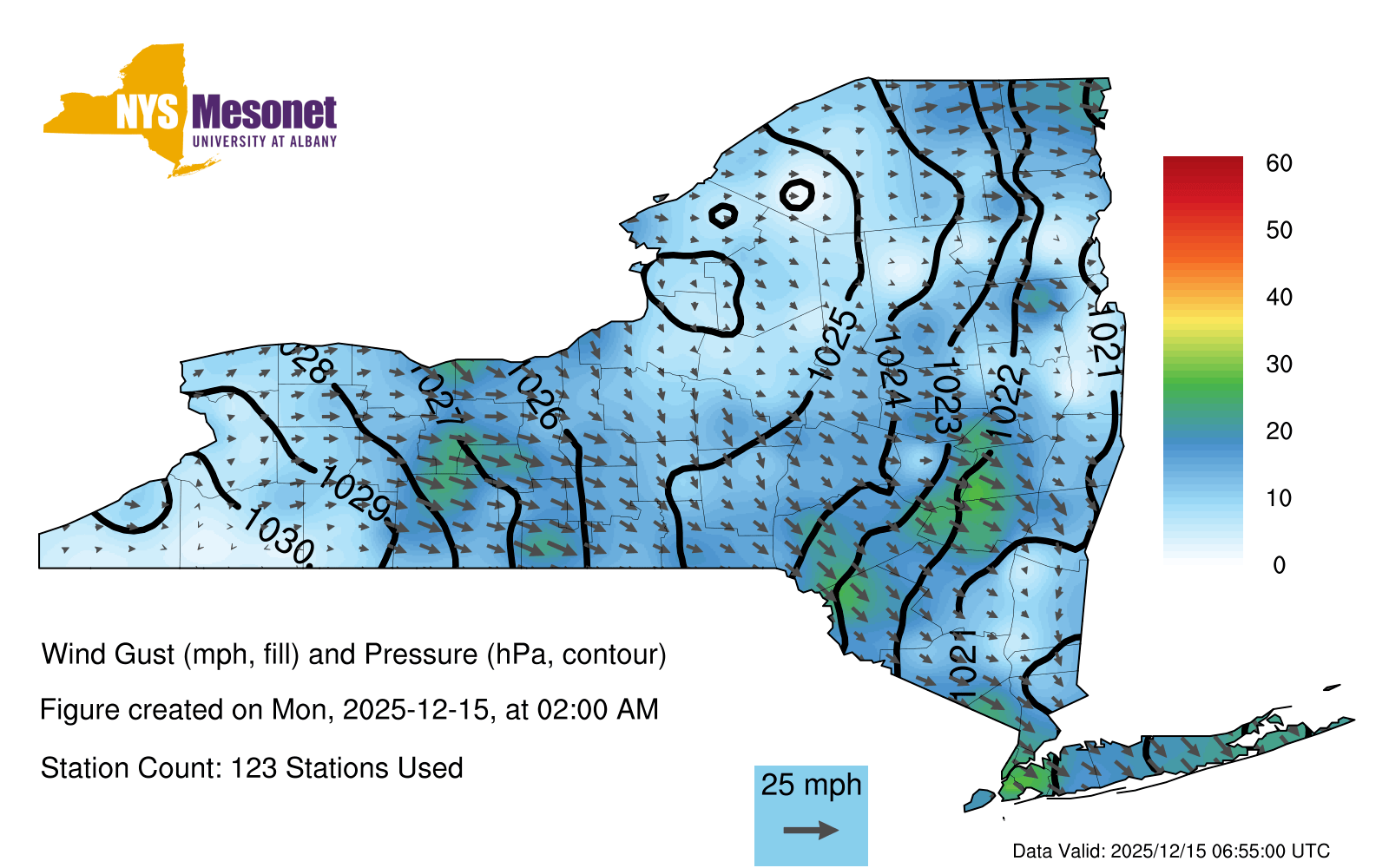 NYS Mesonet
UNIVERSITY AT ALBANY

60
50
40
30
20
10
0

028
1027
1026
1025
1024
1023
1022
1021
1029
1030
1021

Wind Gust (mph, fill) and Pressure (hPa, contour)

Figure created on Mon, 2025-12-15, at 02:00 AM

Station Count: 123 Stations Used

25 mph

Data Valid: 2025/12/15 06:55:00 UTC